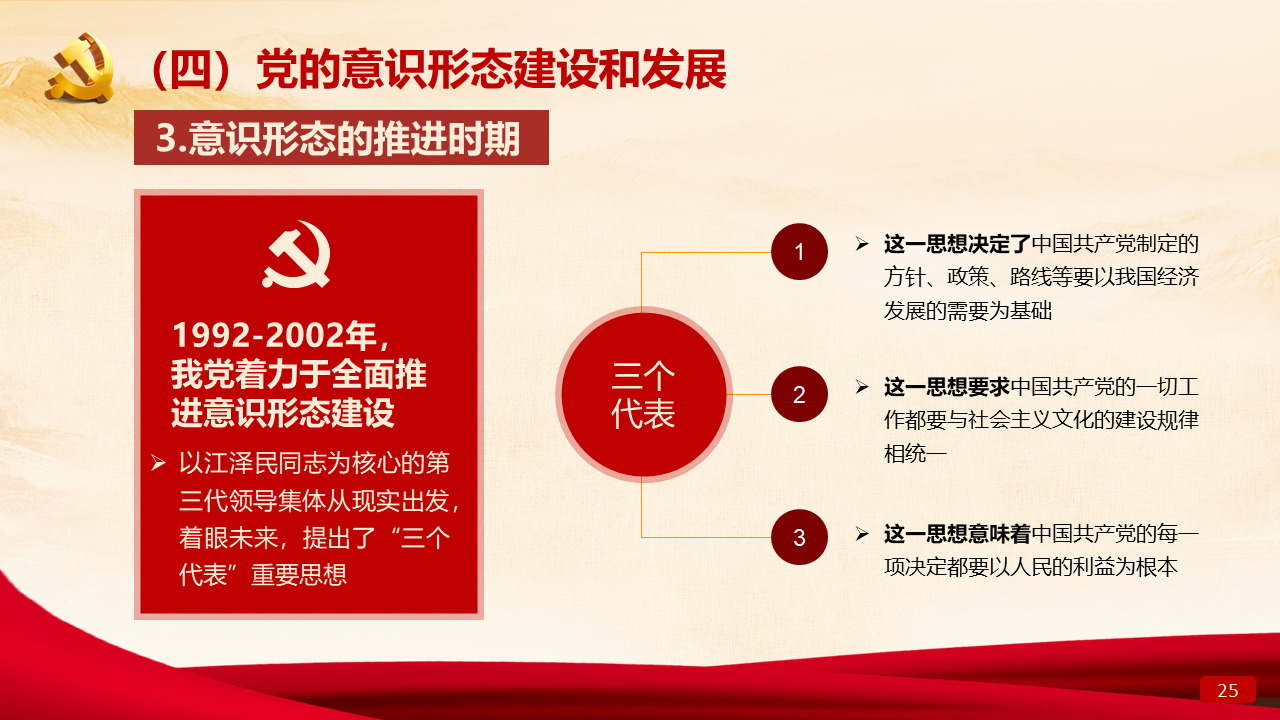 （四）党的意识形态建设和发展

3.意识形态的推进时期

1992-2002年，我党着力于全面推进意识形态建设

➢ 以江泽民同志为核心的第三代领导集体从现实出发，着眼未来，提出了“三个代表”重要思想

三个代表

1

➢ 这一思想决定了中国共产党制定的方针、政策、路线等要以我国经济发展的需要为基础

2

➢ 这一思想要求中国共产党的一切工作都要与社会主义文化的建设规律相统一

3

➢ 这一思想意味着中国共产党的每一项决定都要以人民的利益为根本

25